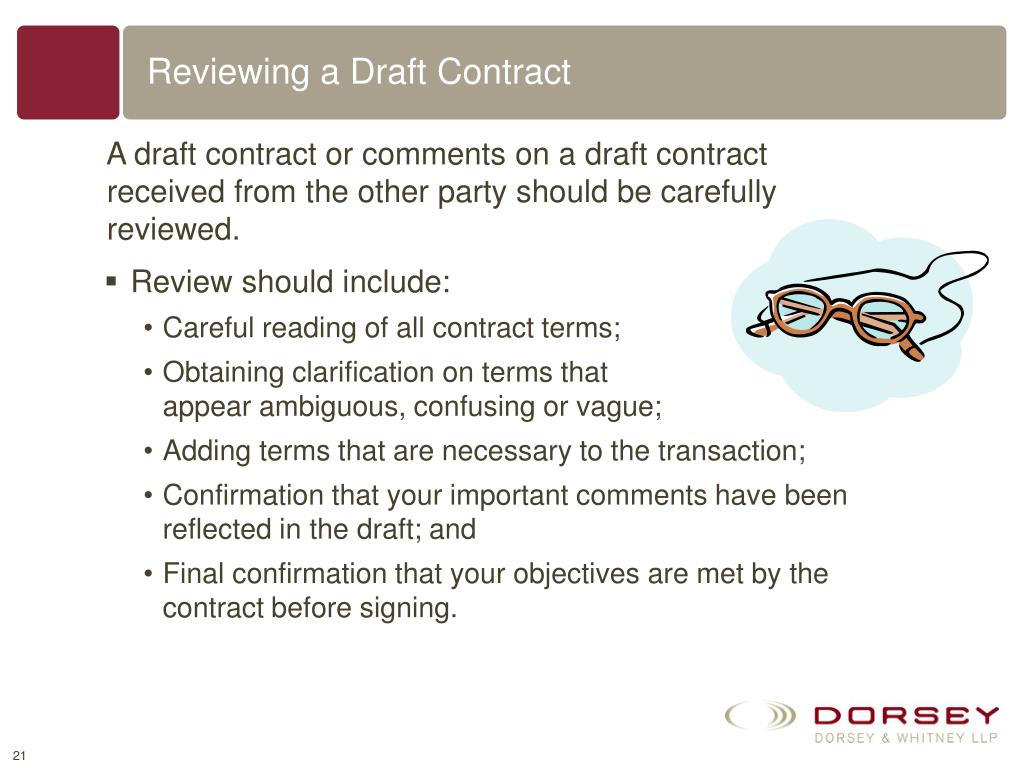 Reviewing a Draft Contract

A draft contract or comments on a draft contract received from the other party should be carefully reviewed.

▪ Review should include:
• Careful reading of all contract terms;
• Obtaining clarification on terms that appear ambiguous, confusing or vague;
• Adding terms that are necessary to the transaction;
• Confirmation that your important comments have been reflected in the draft; and
• Final confirmation that your objectives are met by the contract before signing.

DORSEY
DORSEY & WHITNEY LLP

21